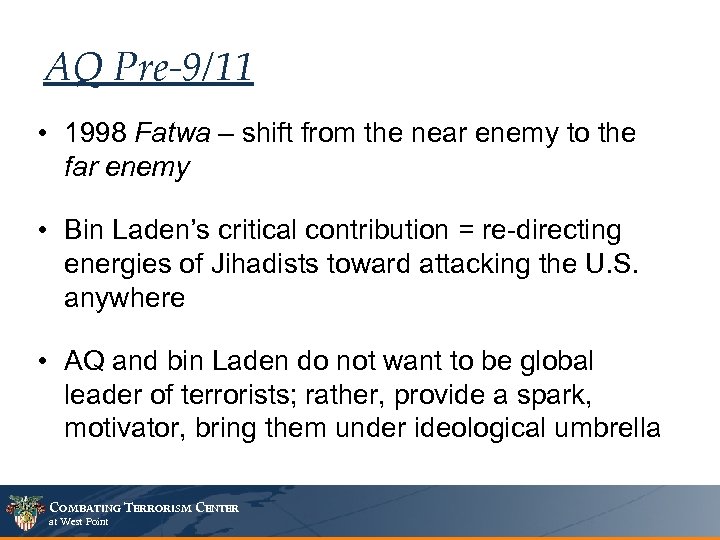 AQ Pre-9/11

• 1998 Fatwa – shift from the near enemy to the far enemy

• Bin Laden's critical contribution = re-directing energies of Jihadists toward attacking the U.S. anywhere

• AQ and bin Laden do not want to be global leader of terrorists; rather, provide a spark, motivator, bring them under ideological umbrella

COMBATING TERRORISM CENTER
at West Point